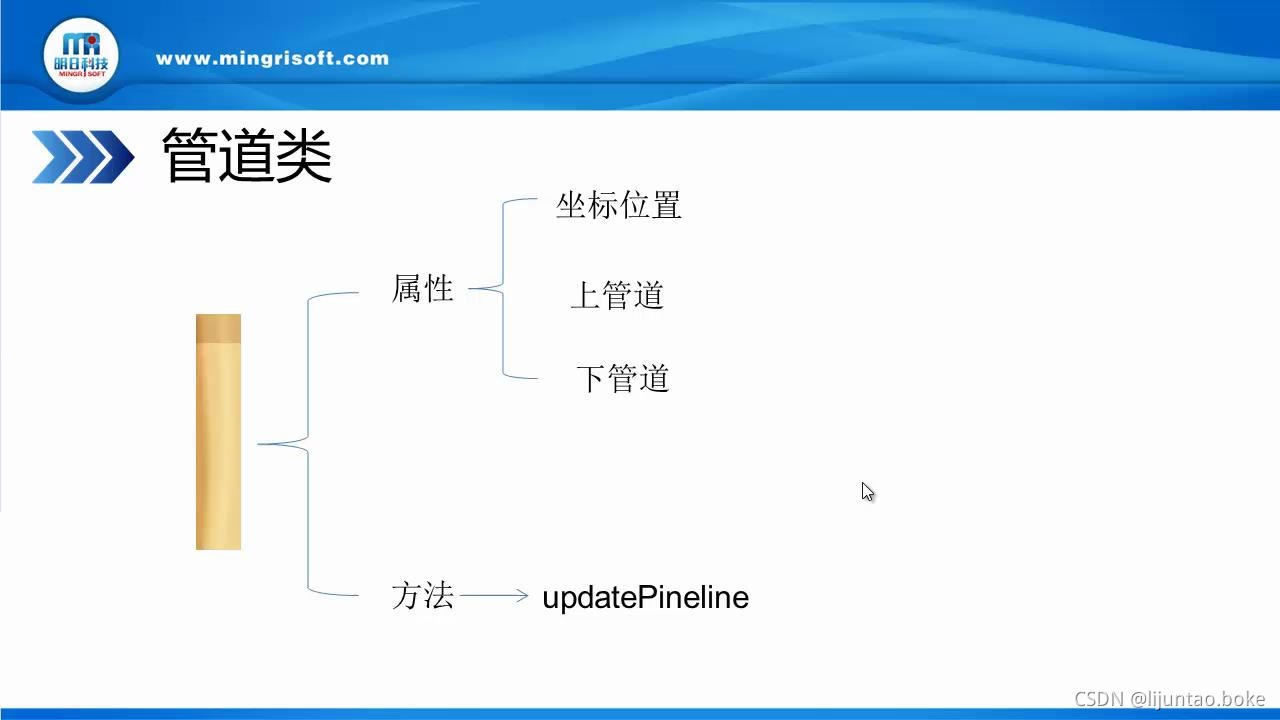 明日科技
MINGRISOFT

www.mingrisoft.com

管道类

属性

坐标位置

上管道

下管道

方法

updatePineline

CSDN @lijuntao.boke